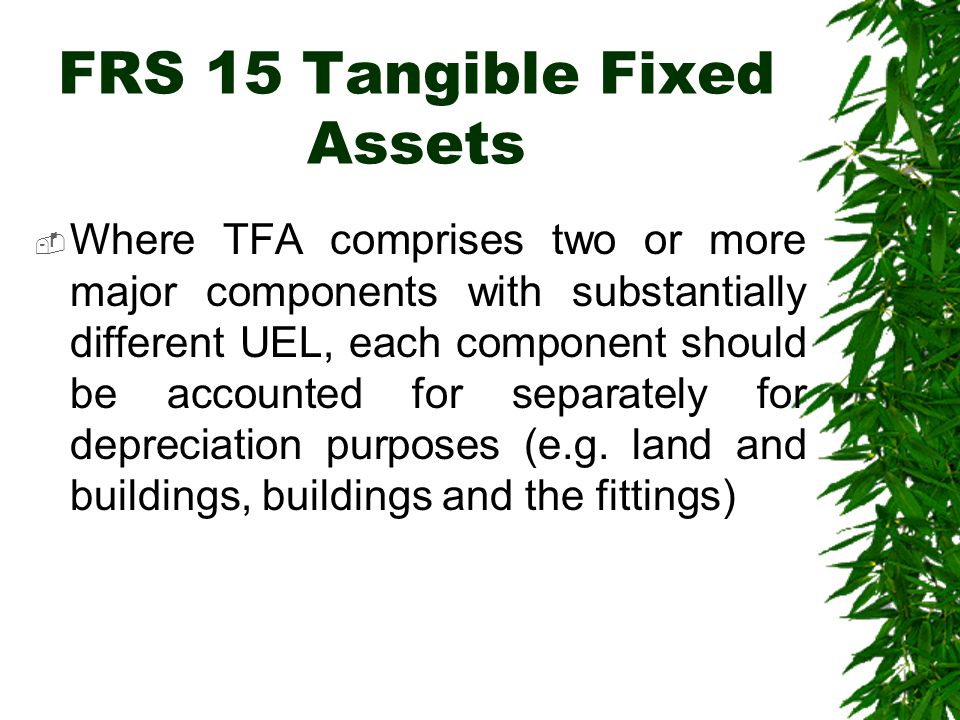 FRS 15 Tangible Fixed Assets

Where TFA comprises two or more major components with substantially different UEL, each component should be accounted for separately for depreciation purposes (e.g. land and buildings, buildings and the fittings)